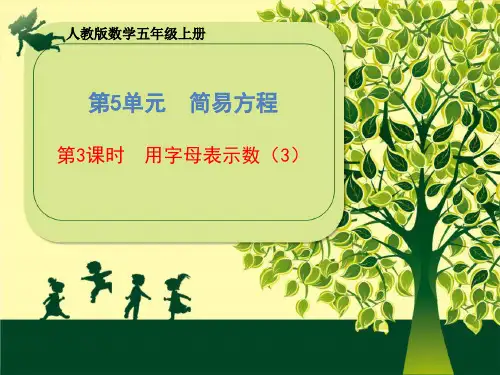 人教版数学五年级上册

第5单元　简易方程

第3课时　用字母表示数（3）